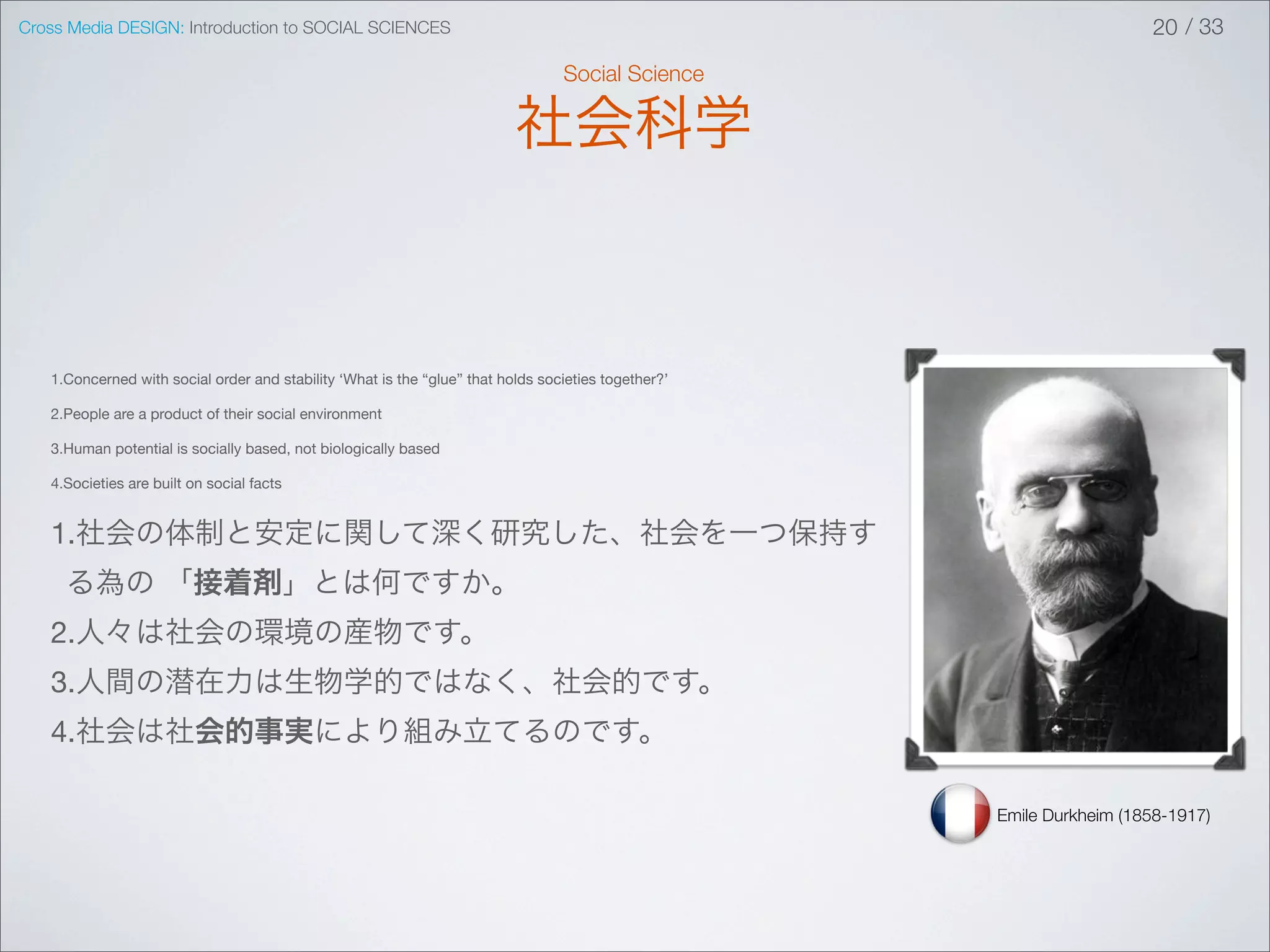 Cross Media DESIGN: Introduction to SOCIAL SCIENCES

20 / 33

Social Science
社会科学

1.Concerned with social order and stability ‘What is the “glue” that holds societies together?’

2.People are a product of their social environment

3.Human potential is socially based, not biologically based

4.Societies are built on social facts

1.社会の体制と安定に関して深く研究した、社会を一つ保持する為の 「接着剤」とは何ですか。

2.人々は社会の環境の産物です。

3.人間の潜在力は生物学的ではなく、社会的です。

4.社会は社会的事実により組み立てるのです。

Emile Durkheim (1858-1917)